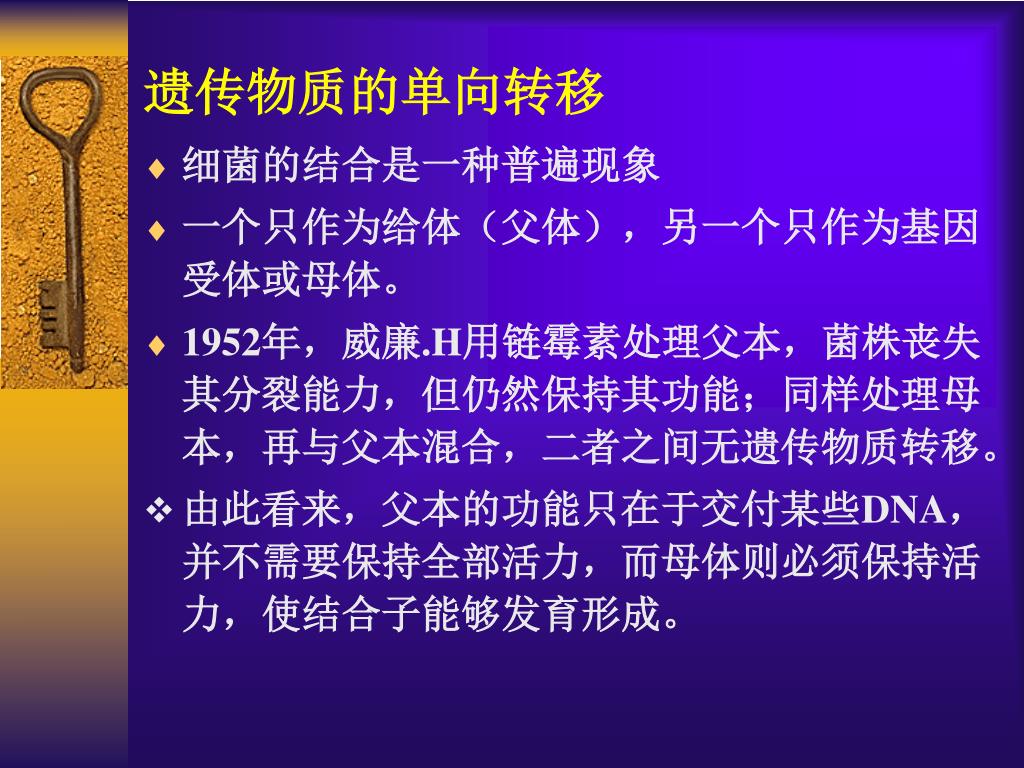 遗传物质的单向转移

♦ 细菌的结合是一种普遍现象

♦ 一个只作为给体（父体），另一个只作为基因受体或母体。

♦ 1952年，威廉.H用链霉素处理父本，菌株丧失其分裂能力，但仍然保持其功能；同样处理母本，再与父本混合，二者之间无遗传物质转移。

❖ 由此看来，父本的功能只在于交付某些DNA，并不需要保持全部活力，而母体则必须保持活力，使结合子能够发育形成。